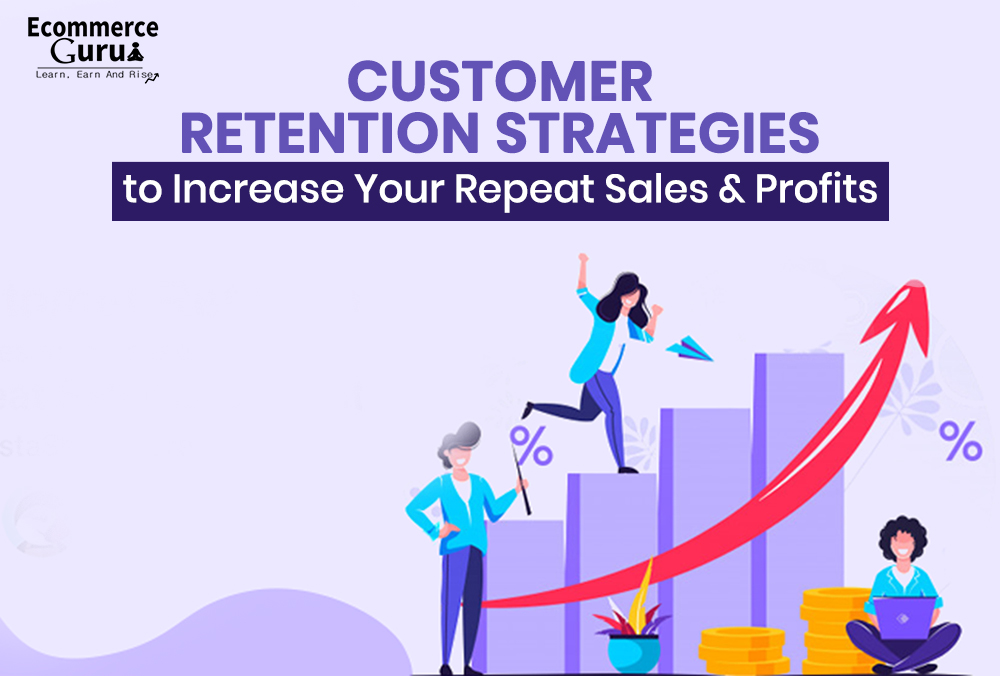 Ecommerce
Guru
Learn. Earn And Rise

CUSTOMER
RETENTION STRATEGIES
to Increase Your Repeat Sales & Profits

%

%